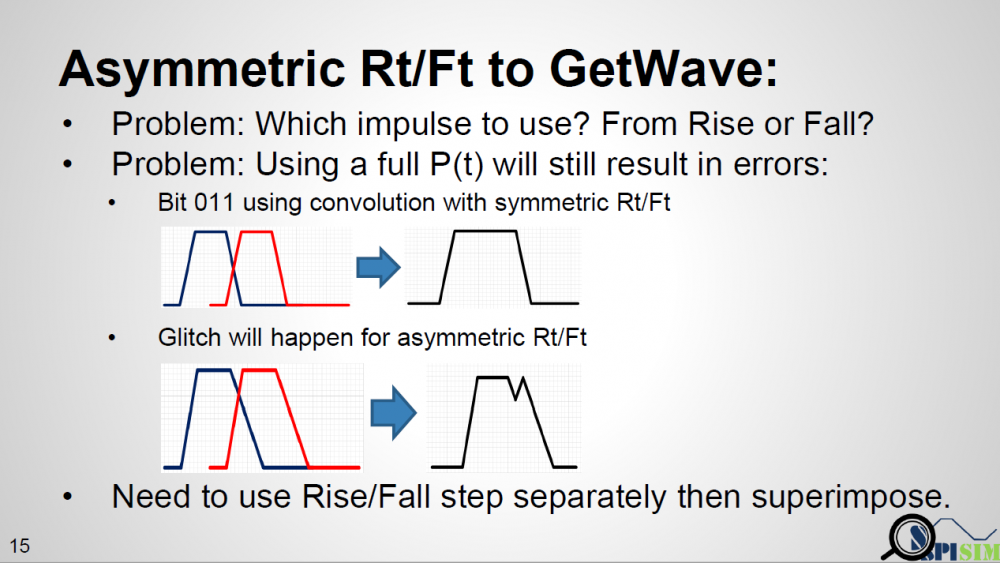 Asymmetric Rt/Ft to GetWave:

• Problem: Which impulse to use? From Rise or Fall?
• Problem: Using a full P(t) will still result in errors:
 • Bit 011 using convolution with symmetric Rt/Ft
 • Glitch will happen for asymmetric Rt/Ft
• Need to use Rise/Fall step separately then superimpose.

15

SPISIM